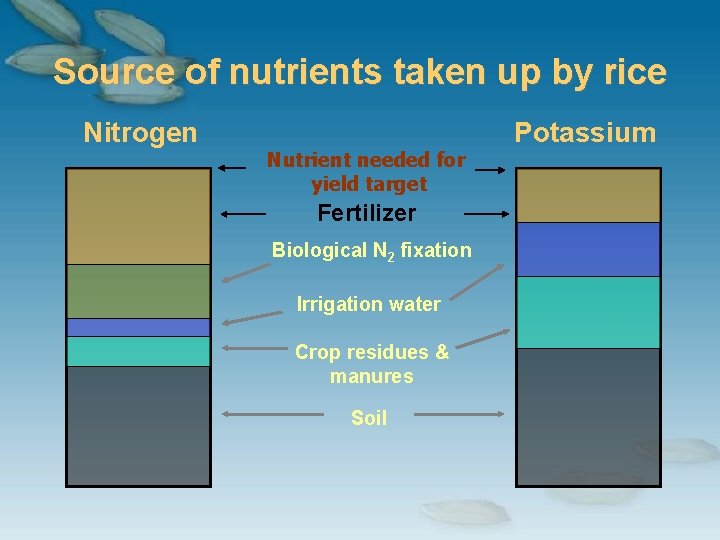 Source of nutrients taken up by rice

Nitrogen

Potassium

Nutrient needed for yield target

Fertilizer

Biological $N_2$ fixation

Irrigation water

Crop residues & manures

Soil